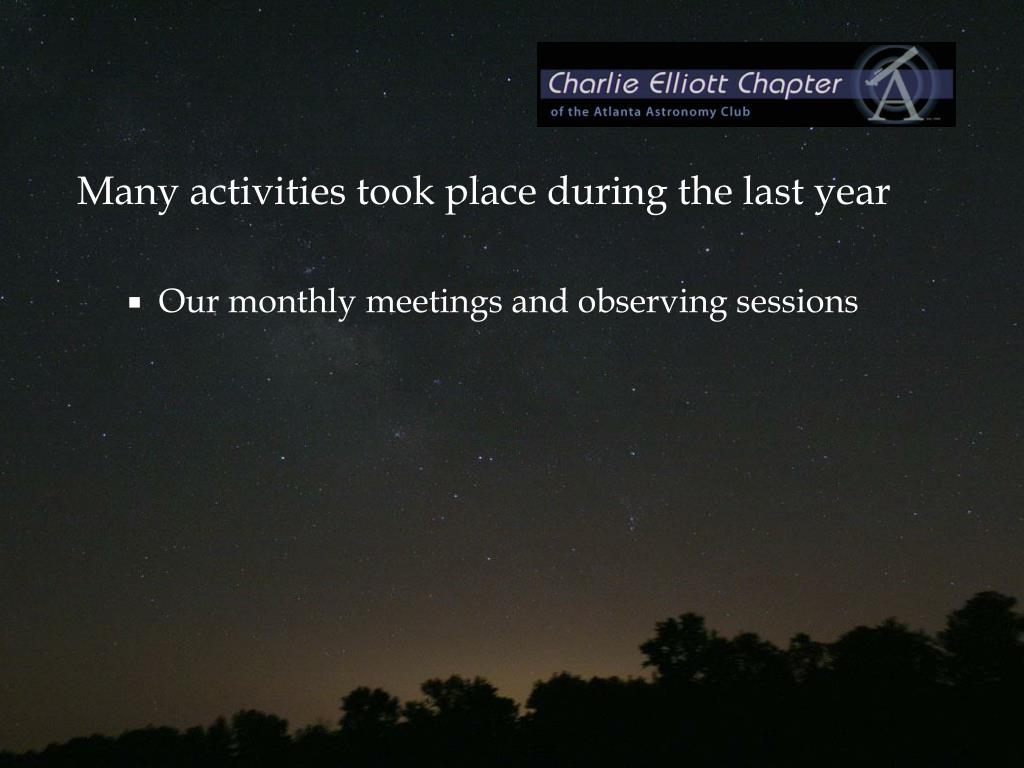 Charlie Elliott Chapter
of the Atlanta Astronomy Club

Many activities took place during the last year

▪ Our monthly meetings and observing sessions